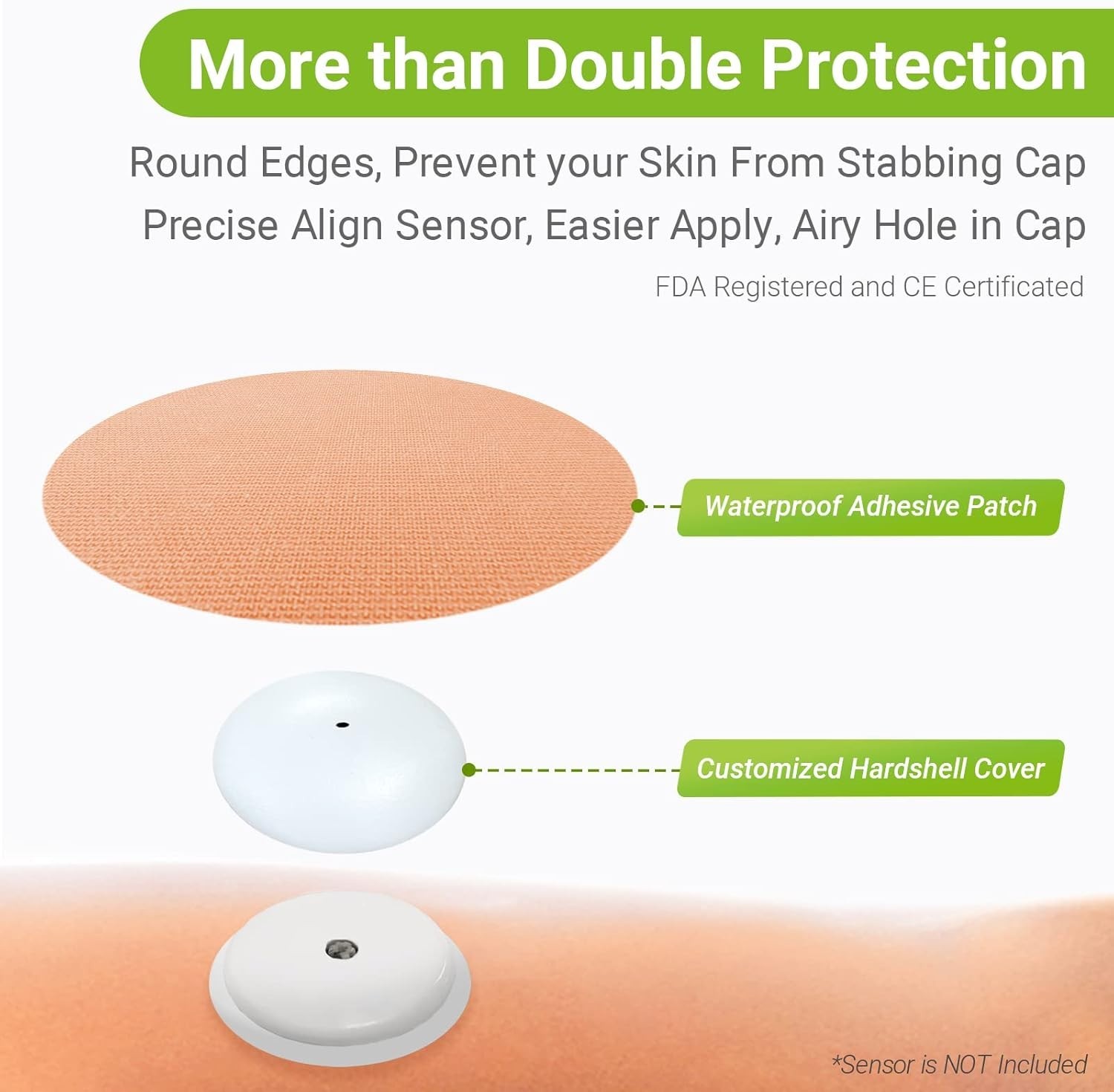 More than Double Protection

Round Edges, Prevent your Skin From Stabbing Cap
Precise Align Sensor, Easier Apply, Airy Hole in Cap

FDA Registered and CE Certificated

Waterproof Adhesive Patch

Customized Hardshell Cover

*Sensor is NOT Included